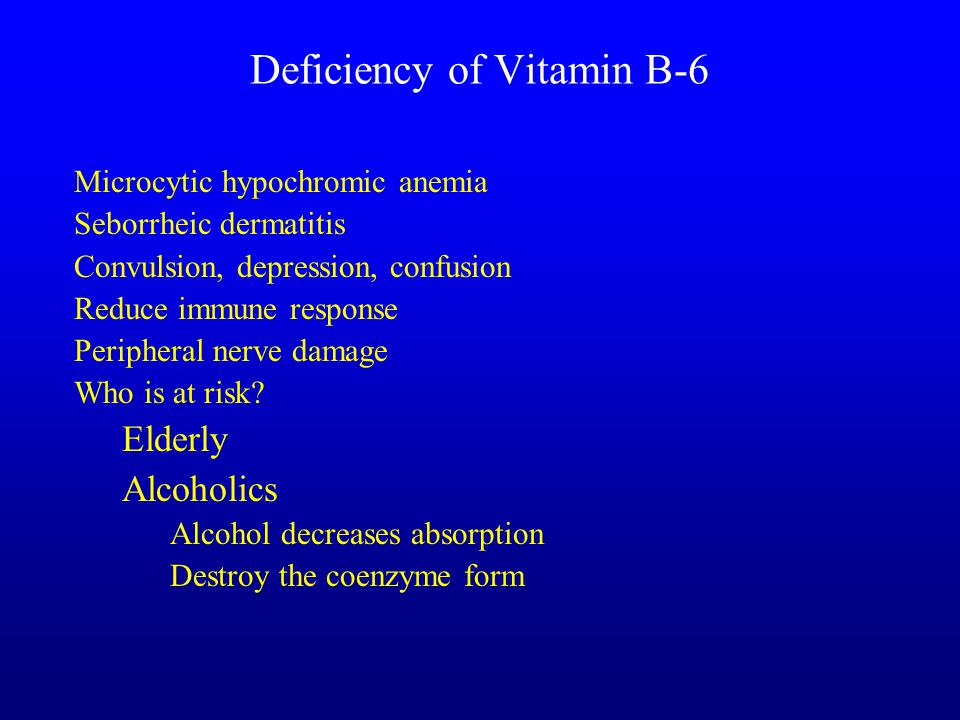 Deficiency of Vitamin B-6

Microcytic hypochromic anemia
Seborrheic dermatitis
Convulsion, depression, confusion
Reduce immune response
Peripheral nerve damage
Who is at risk?
Elderly
Alcoholics
Alcohol decreases absorption
Destroy the coenzyme form